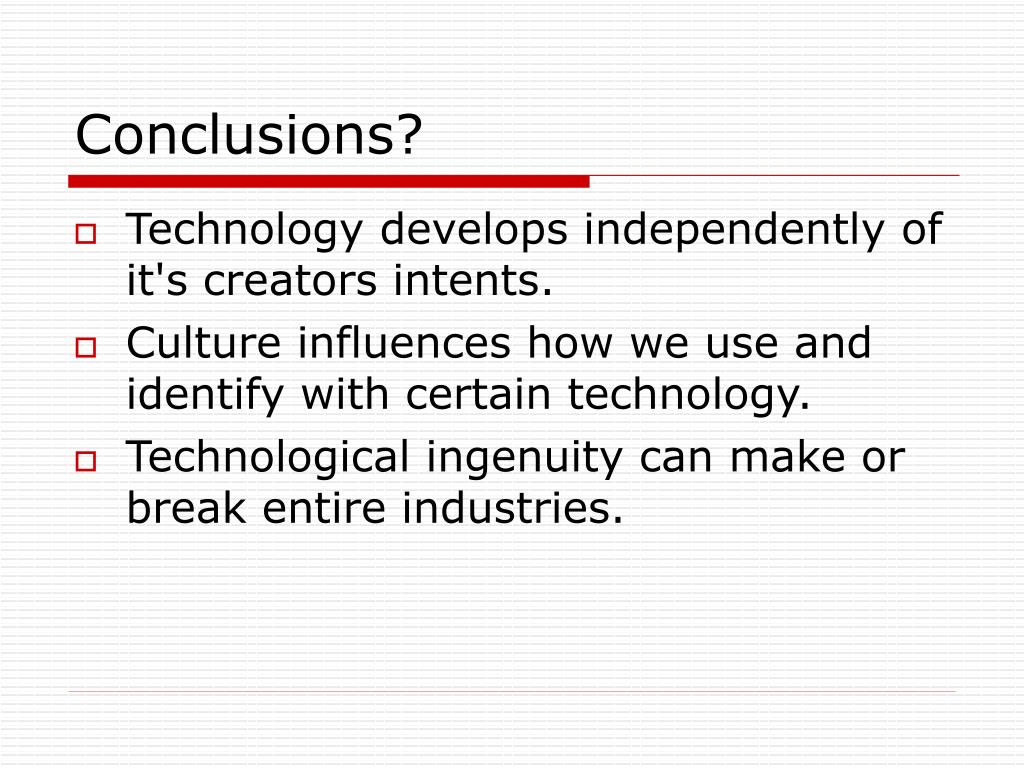 Conclusions?

Technology develops independently of it's creators intents.

Culture influences how we use and identify with certain technology.

Technological ingenuity can make or break entire industries.